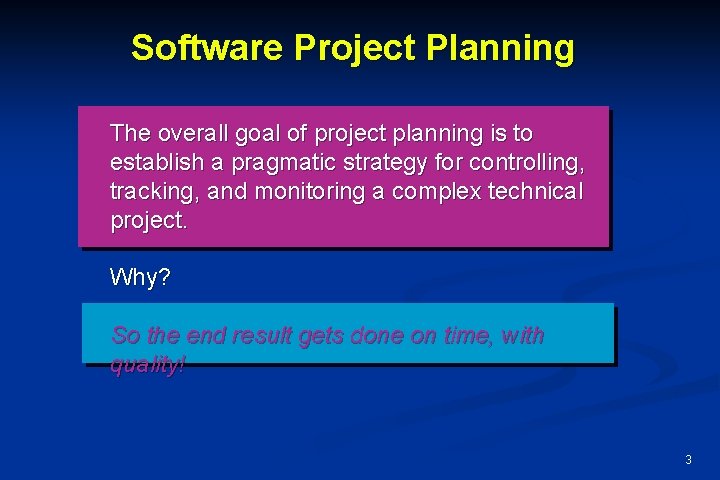 Software Project Planning

The overall goal of project planning is to establish a pragmatic strategy for controlling, tracking, and monitoring a complex technical project.

Why?

So the end result gets done on time, with quality!

3